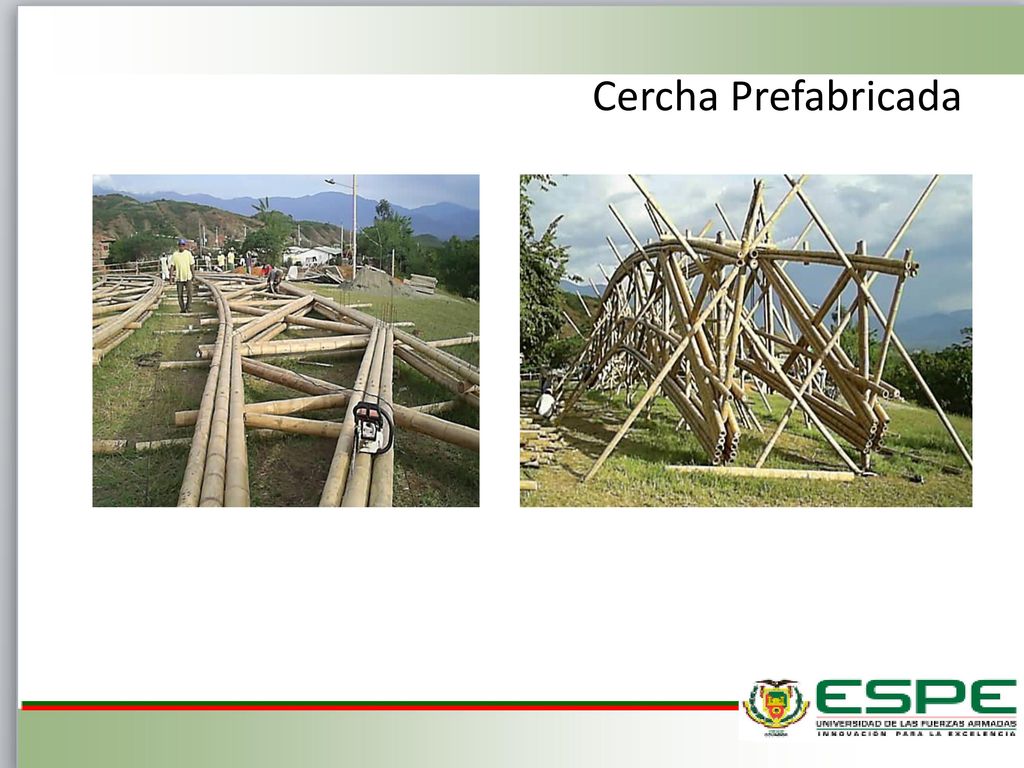 Cercha Prefabricada

ESPE
UNIVERSIDAD DE LAS FUERZAS ARMADAS
INNOVACIÓN PARA LA EXCELENCIA